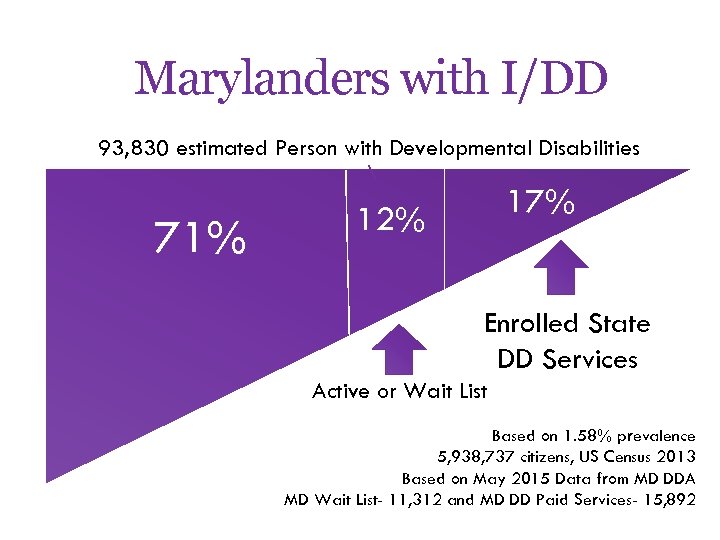 Marylanders with I/DD

93,830 estimated Person with Developmental Disabilities

71%

12%

17%

Enrolled State DD Services

Active or Wait List

Based on 1.58% prevalence
5,938,737 citizens, US Census 2013
Based on May 2015 Data from MD DDA
MD Wait List- 11,312 and MD DD Paid Services- 15,892